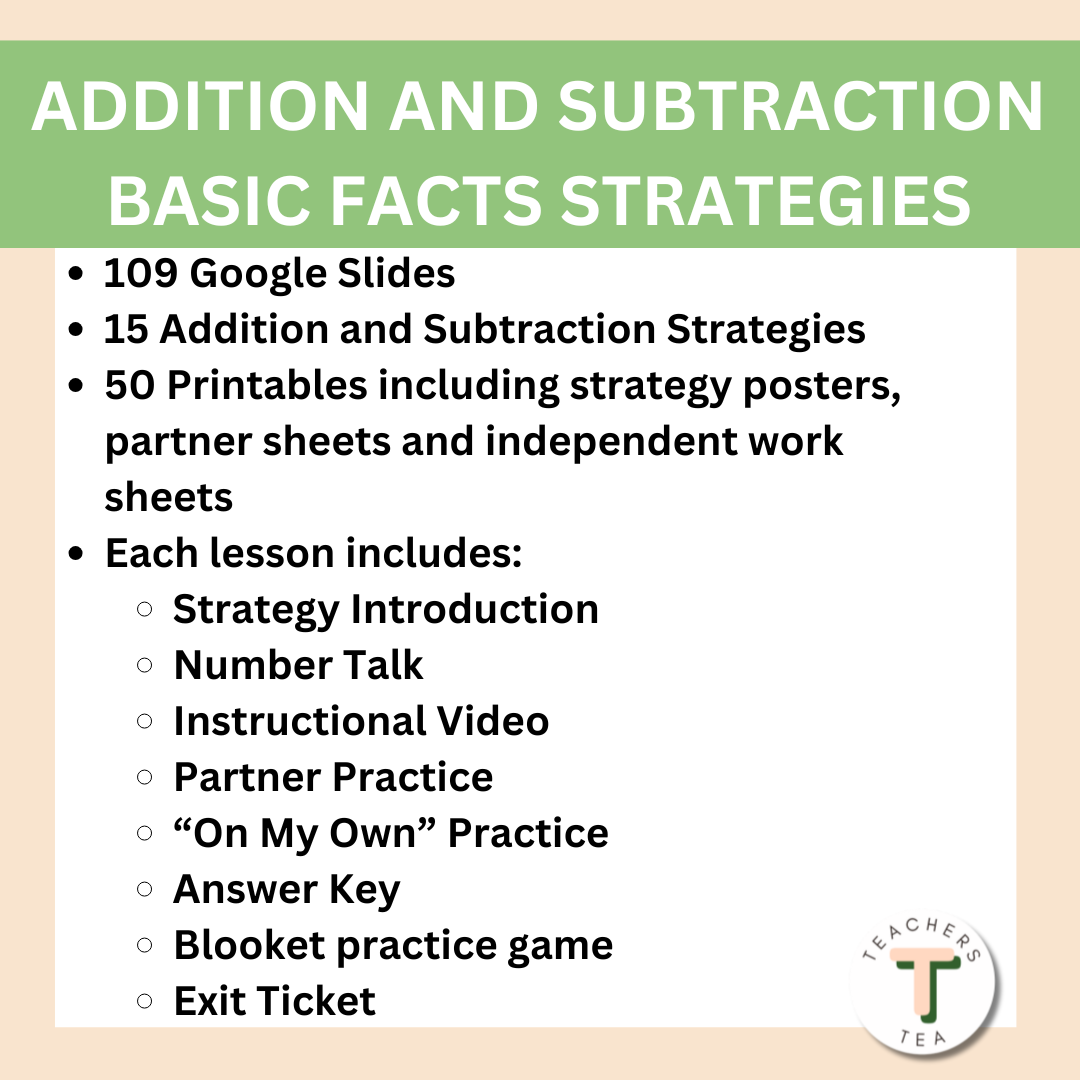 ADDITION AND SUBTRACTION BASIC FACTS STRATEGIES

- 109 Google Slides
- 15 Addition and Subtraction Strategies
- 50 Printables including strategy posters, partner sheets and independent work sheets
- Each lesson includes:
  - Strategy Introduction
  - Number Talk
  - Instructional Video
  - Partner Practice
  - “On My Own” Practice
  - Answer Key
  - Blooket practice game
  - Exit Ticket

TEACHERS T TEA